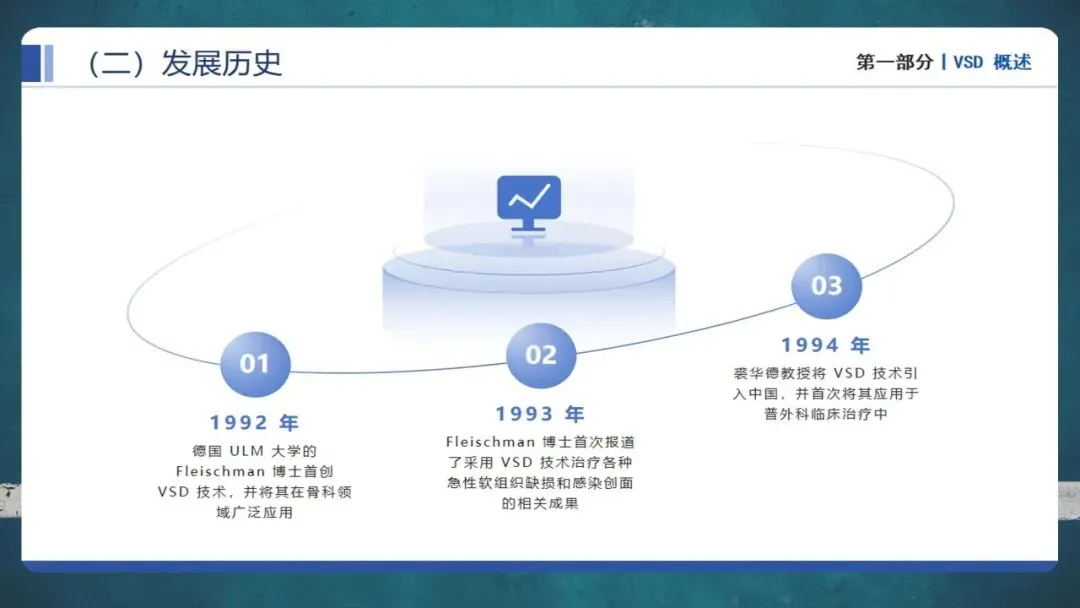 （二）发展历史

第一部分 | VSD 概述

01

1992 年

德国 ULM 大学的 Fleischman 博士首创 VSD 技术，并将其在骨科领域广泛应用

02

1993 年

Fleischman 博士首次报道了采用 VSD 技术治疗各种急性软组织缺损和感染创面的相关成果

03

1994 年

裘华德教授将 VSD 技术引入中国，并首次将其应用于普外科临床治疗中